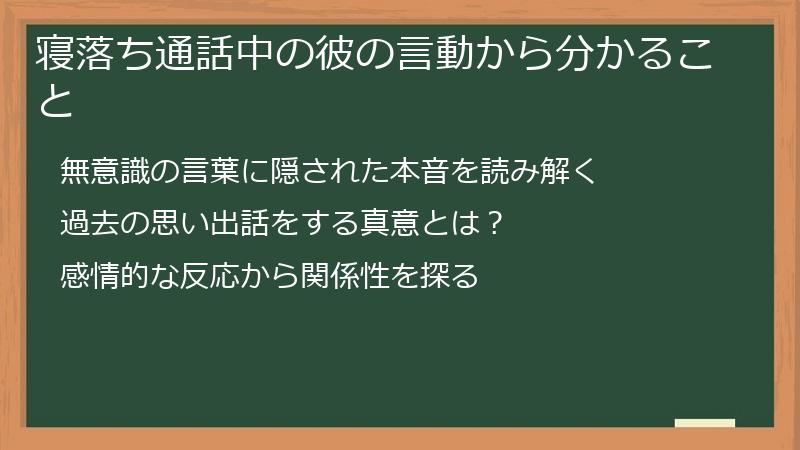 寝落ち通話中の彼の言動から分かること

無意識の言葉に隠された本音を読み解く

過去の思い出話をする真意とは？

感情的な反応から関係性を探る